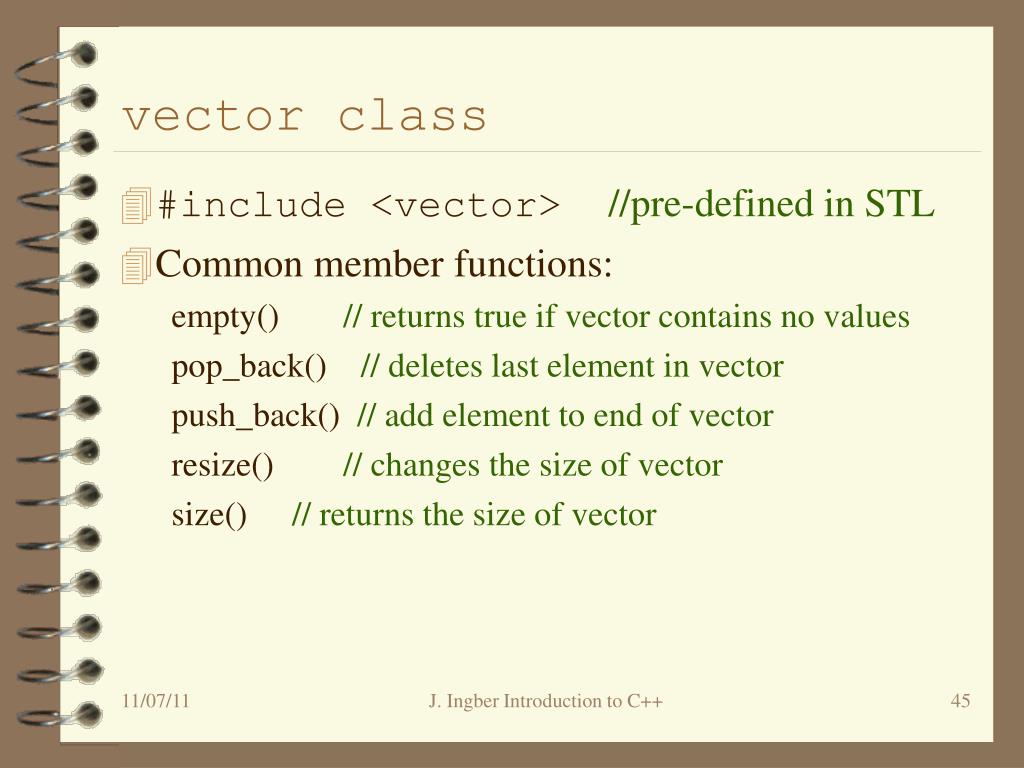 vector class

#include <vector>    //pre-defined in STL

Common member functions:

empty()    // returns true if vector contains no values

pop_back()    // deletes last element in vector

push_back()  // add element to end of vector

resize()    // changes the size of vector

size()    // returns the size of vector

11/07/11

J. Ingber Introduction to C++

45